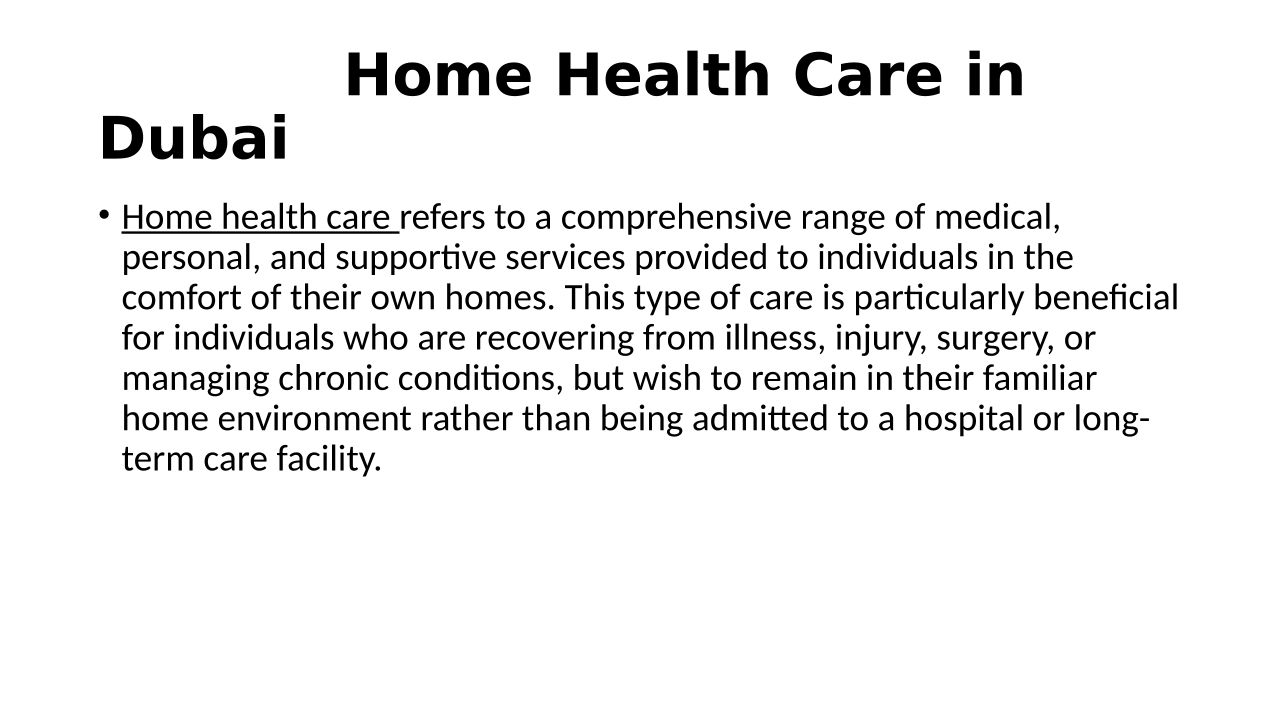 Home Health Care in Dubai

• Home health care refers to a comprehensive range of medical, personal, and supportive services provided to individuals in the comfort of their own homes. This type of care is particularly beneficial for individuals who are recovering from illness, injury, surgery, or managing chronic conditions, but wish to remain in their familiar home environment rather than being admitted to a hospital or long-term care facility.